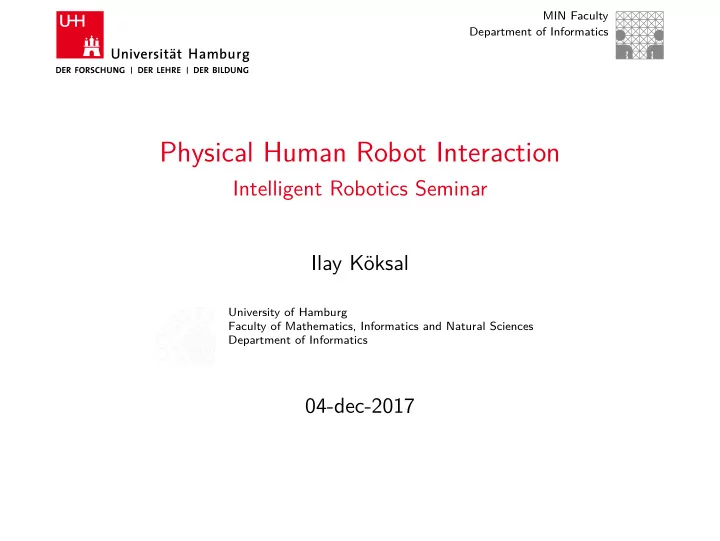 UHH
Universität Hamburg
DER FORSCHUNG | DER LEHRE | DER BILDUNG

MIN Faculty
Department of Informatics

Physical Human Robot Interaction
Intelligent Robotics Seminar

Ilay Köksal

University of Hamburg
Faculty of Mathematics, Informatics and Natural Sciences
Department of Informatics

04-dec-2017